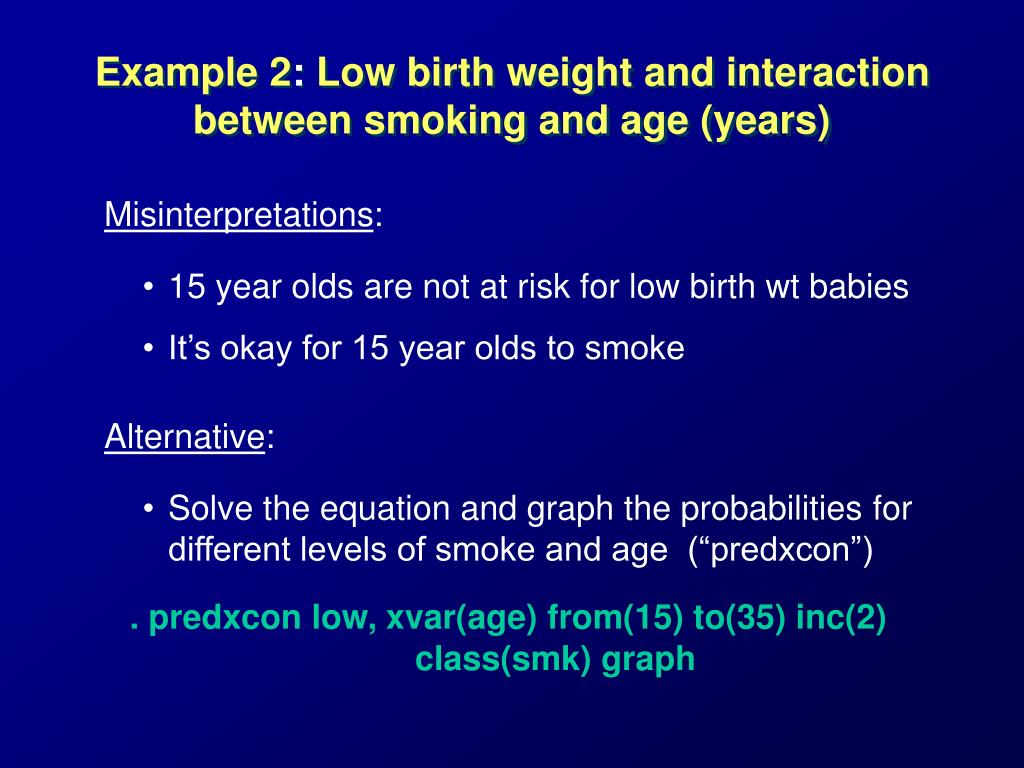 Example 2: Low birth weight and interaction between smoking and age (years)

Misinterpretations:

• 15 year olds are not at risk for low birth wt babies
• It’s okay for 15 year olds to smoke

Alternative:

• Solve the equation and graph the probabilities for different levels of smoke and age (“predxcon”)

. predxcon low, xvar(age) from(15) to(35) inc(2) class(smk) graph